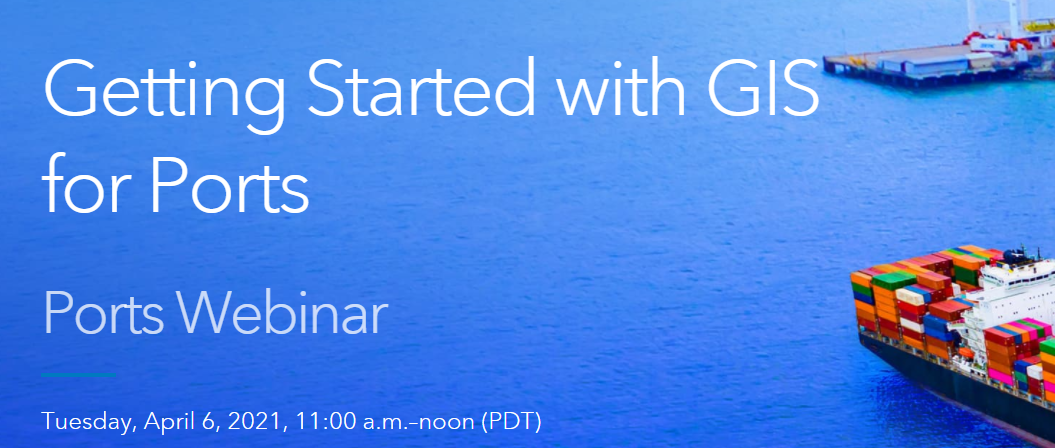 Getting Started with GIS for Ports

Ports Webinar

Tuesday, April 6, 2021, 11:00 a.m.–noon (PDT)